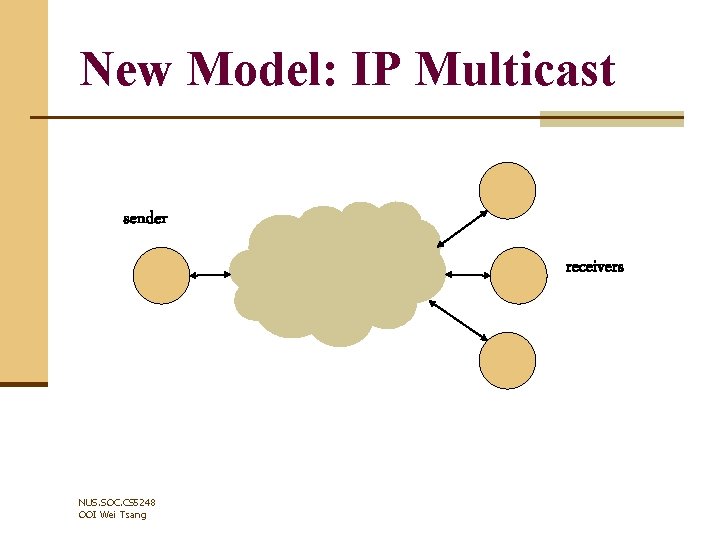 New Model: IP Multicast

sender

receivers

NUS.SOC.CS5248
OOI Wei Tsang